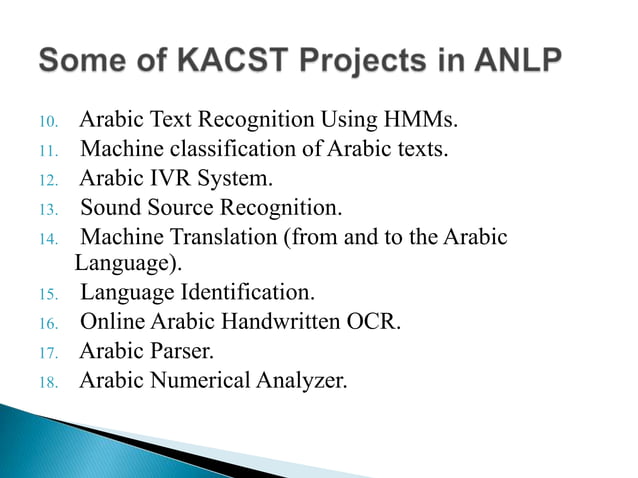 Some of KACST Projects in ANLP

10. Arabic Text Recognition Using HMMs.
11. Machine classification of Arabic texts.
12. Arabic IVR System.
13. Sound Source Recognition.
14. Machine Translation (from and to the Arabic Language).
15. Language Identification.
16. Online Arabic Handwritten OCR.
17. Arabic Parser.
18. Arabic Numerical Analyzer.